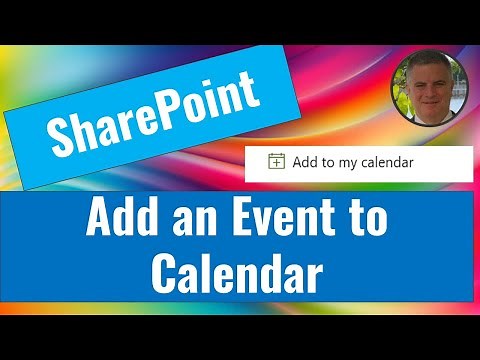 SharePoint

Add to my calendar

Add an Event to Calendar